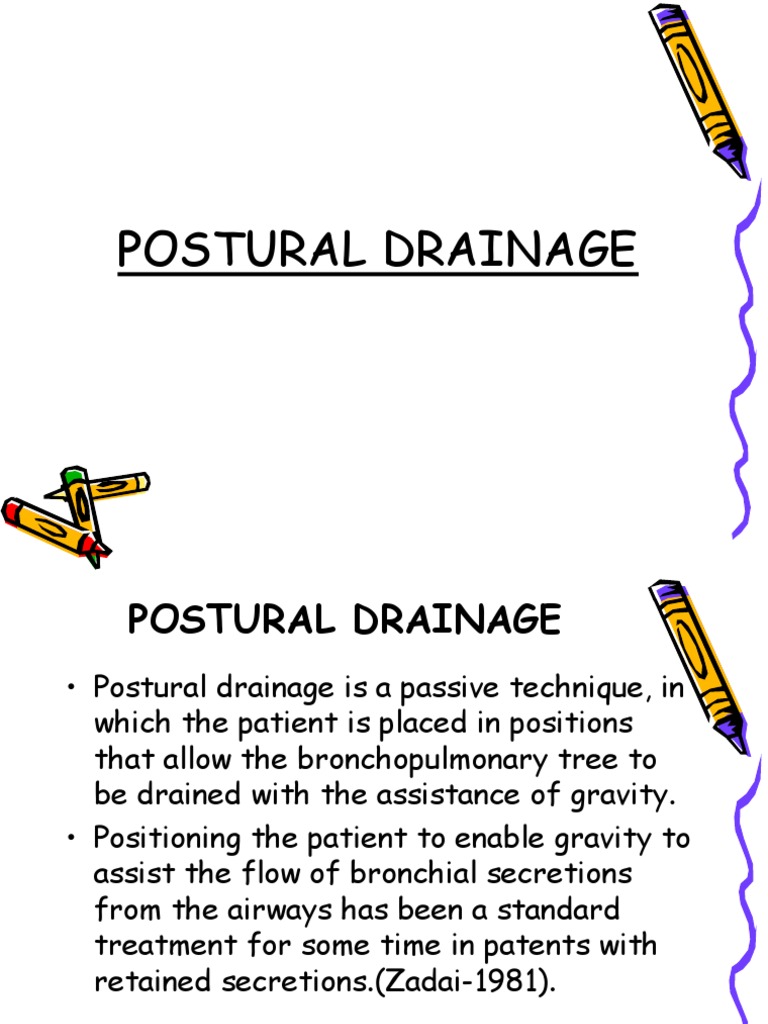 POSTURAL DRAINAGE

POSTURAL DRAINAGE

• Postural drainage is a passive technique, in which the patient is placed in positions that allow the bronchopulmonary tree to be drained with the assistance of gravity.

• Positioning the patient to enable gravity to assist the flow of bronchial secretions from the airways has been a standard treatment for some time in patents with retained secretions.(Zadai-1981).